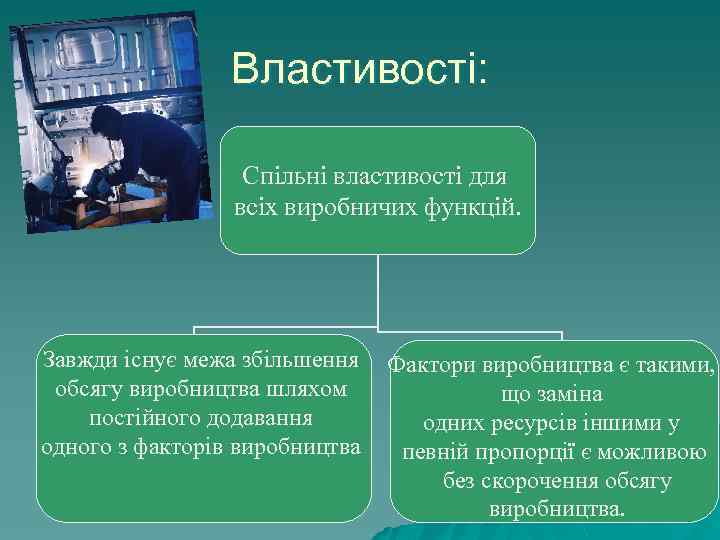 Властивості:

Спільні властивості для всіх виробничих функцій.

Завжди існує межа збільшення обсягу виробництва шляхом постійного додавання одного з факторів виробництва

Фактори виробництва є такими, що заміна одних ресурсів іншими у певній пропорції є можливою без скорочення обсягу виробництва.